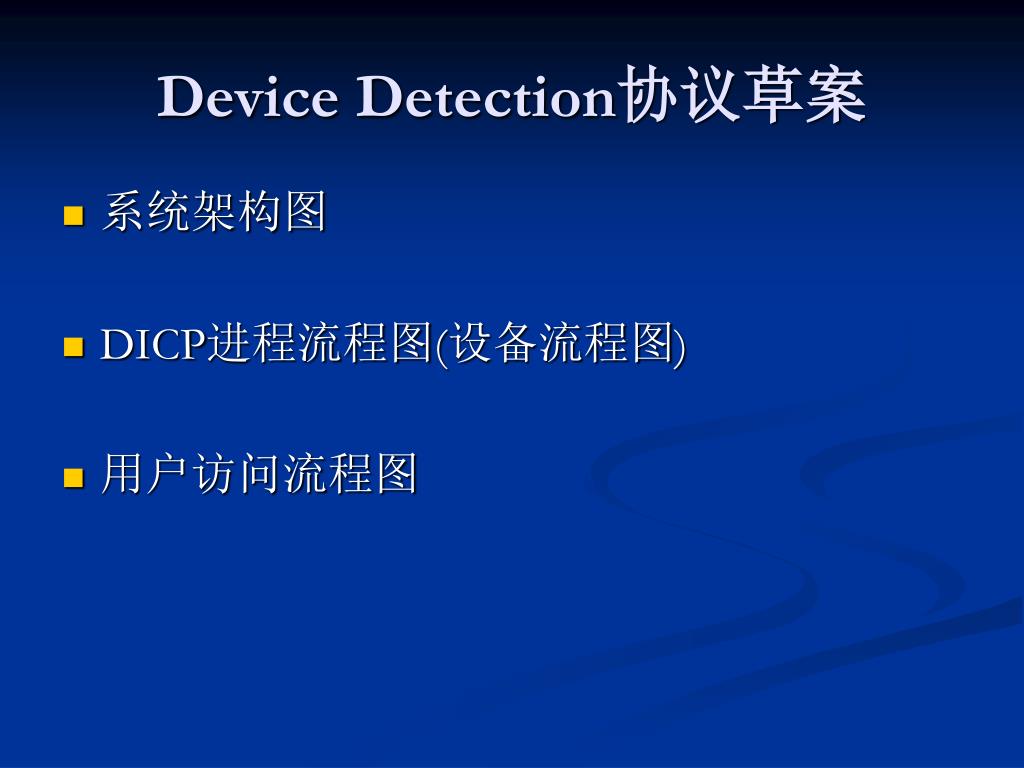 Device Detection协议草案

- 系统架构图

- DICP进程流程图(设备流程图)

- 用户访问流程图